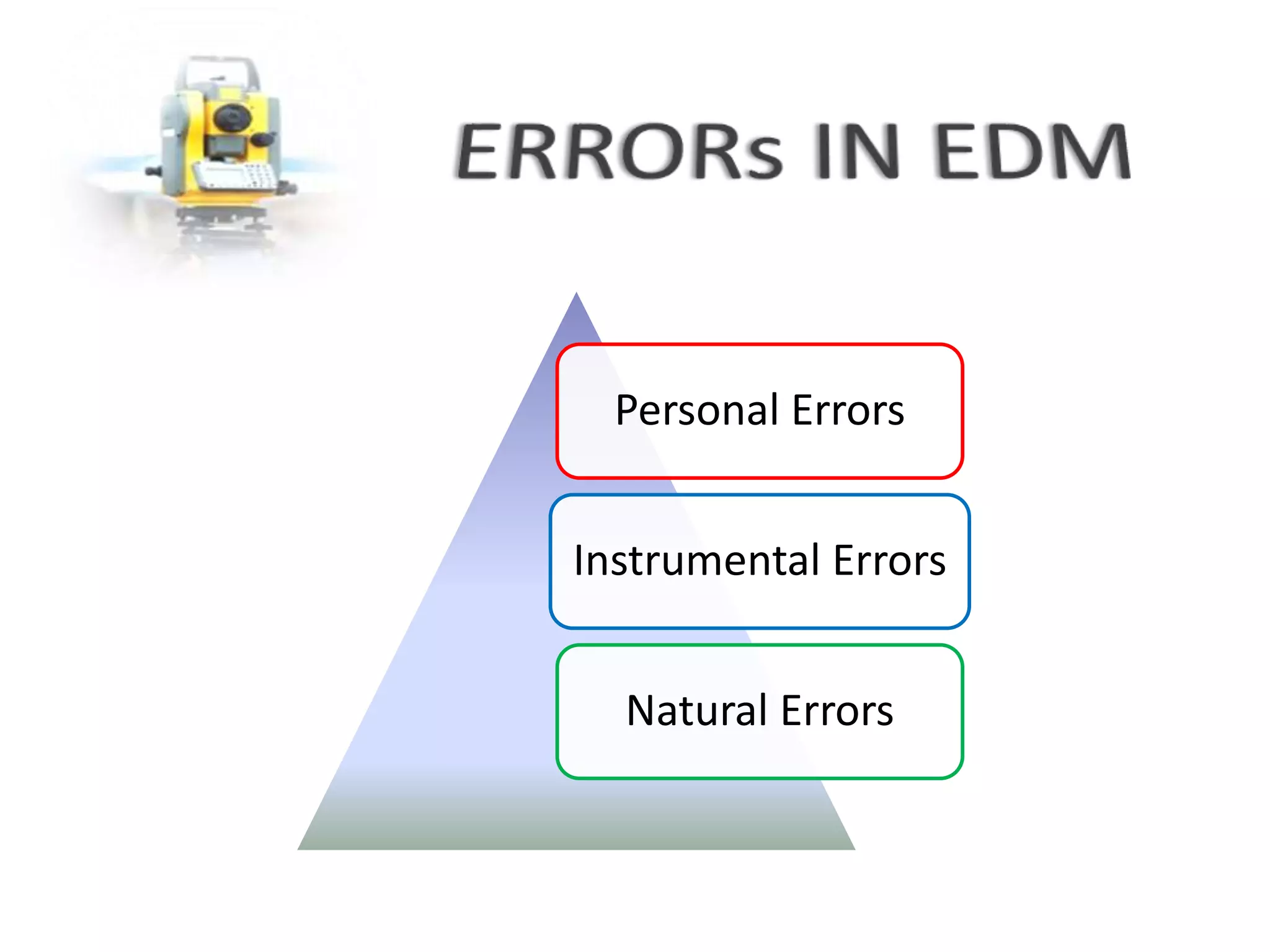 ERRORs IN EDM

Personal Errors

Instrumental Errors

Natural Errors